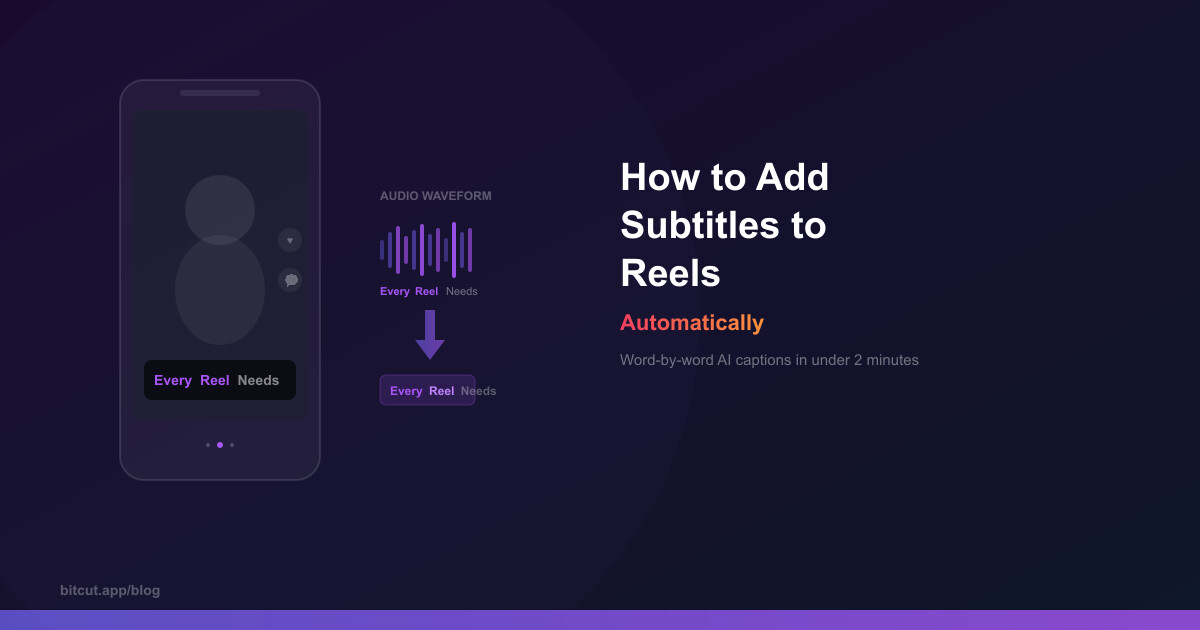 Every Reel Needs

AUDIO WAVEFORM

Every Reel Needs

Every Reel Needs

How to Add Subtitles to Reels

Automatically

Word-by-word AI captions in under 2 minutes

bitcut.app/blog